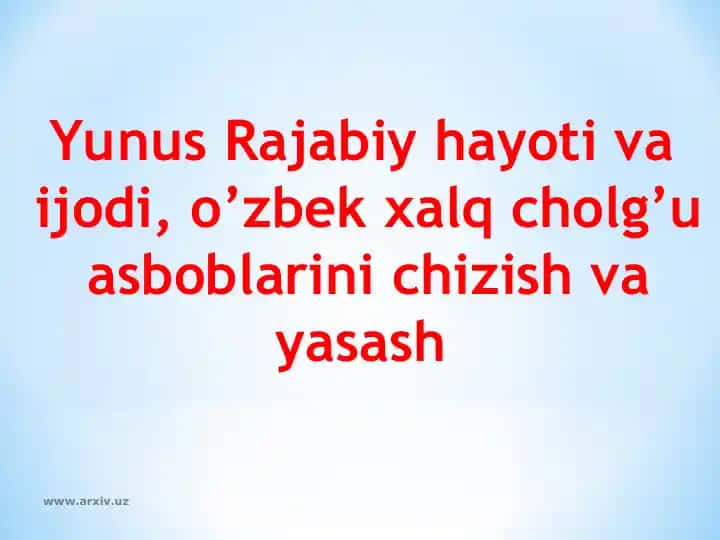 Yunus Rajabiy hayoti va ijodi, o’zbek xalq cholg’u asboblarini chizish va yasash

www.arxiv.uz